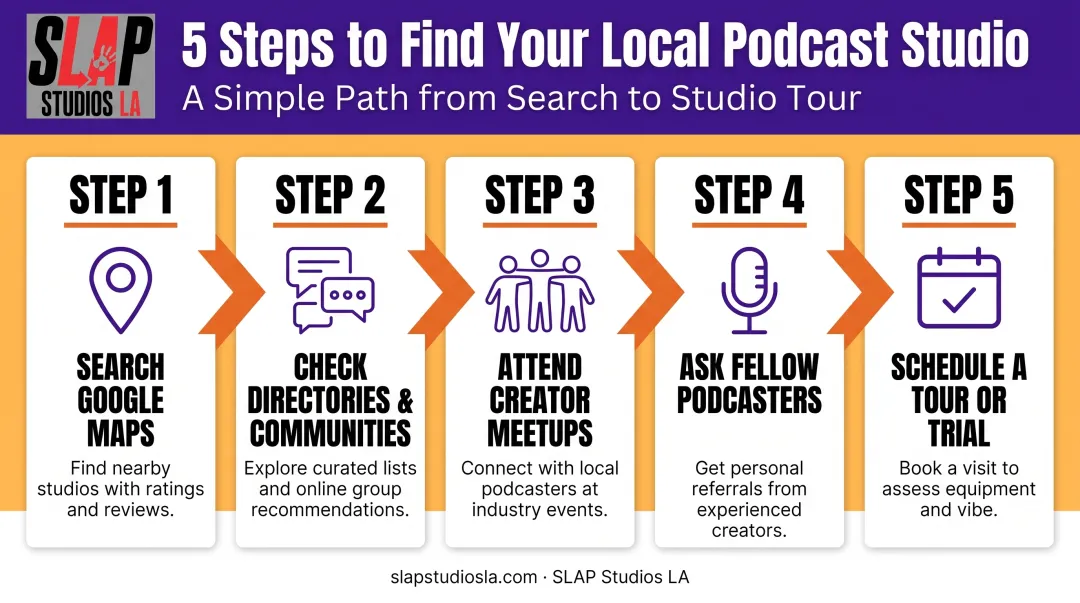 SLAP STUDIOS LA

5 Steps to Find Your Local Podcast Studio

A Simple Path from Search to Studio Tour

STEP 1

SEARCH GOOGLE MAPS

Find nearby studios with ratings and reviews.

STEP 2

CHECK DIRECTORIES & COMMUNITIES

Explore curated lists and online group recommendations.

STEP 3

ATTEND CREATOR MEETUPS

Connect with local podcasters at industry events.

STEP 4

ASK FELLOW PODCASTERS

Get personal referrals from experienced creators.

STEP 5

SCHEDULE A TOUR OR TRIAL

Book a visit to assess equipment and vibe.

slapstudiosla.com · SLAP Studios LA